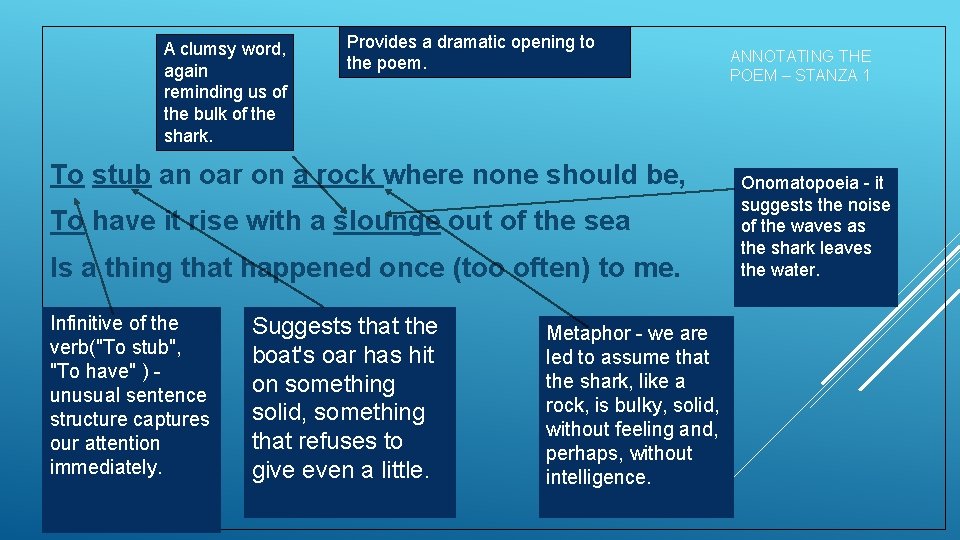 A clumsy word, again reminding us of the bulk of the shark.

Provides a dramatic opening to the poem.

ANNOTATING THE POEM – STANZA 1

To stub an oar on a rock where none should be,

To have it rise with a slounge out of the sea

Is a thing that happened once (too often) to me.

Onomatopoeia - it suggests the noise of the waves as the shark leaves the water.

Infinitive of the verb("To stub", "To have" ) - unusual sentence structure captures our attention immediately.

Suggests that the boat's oar has hit on something solid, something that refuses to give even a little.

Metaphor - we are led to assume that the shark, like a rock, is bulky, solid, without feeling and, perhaps, without intelligence.